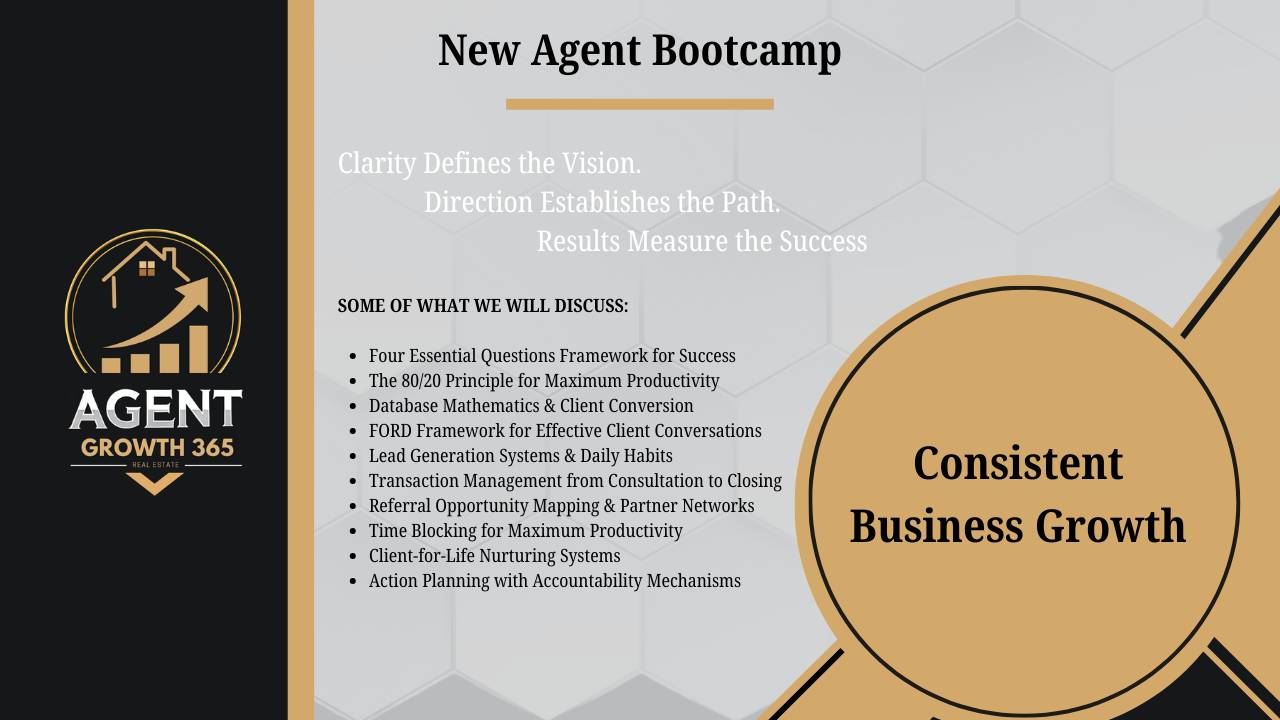 AGENT
GROWTH 365
REAL ESTATE

New Agent Bootcamp

Clarity Defines the Vision.
Direction Establishes the Path.
Results Measure the Success

SOME OF WHAT WE WILL DISCUSS:

- Four Essential Questions Framework for Success
- The 80/20 Principle for Maximum Productivity
- Database Mathematics & Client Conversion
- FORD Framework for Effective Client Conversations
- Lead Generation Systems & Daily Habits
- Transaction Management from Consultation to Closing
- Referral Opportunity Mapping & Partner Networks
- Time Blocking for Maximum Productivity
- Client-for-Life Nurturing Systems
- Action Planning with Accountability Mechanisms

Consistent Business Growth